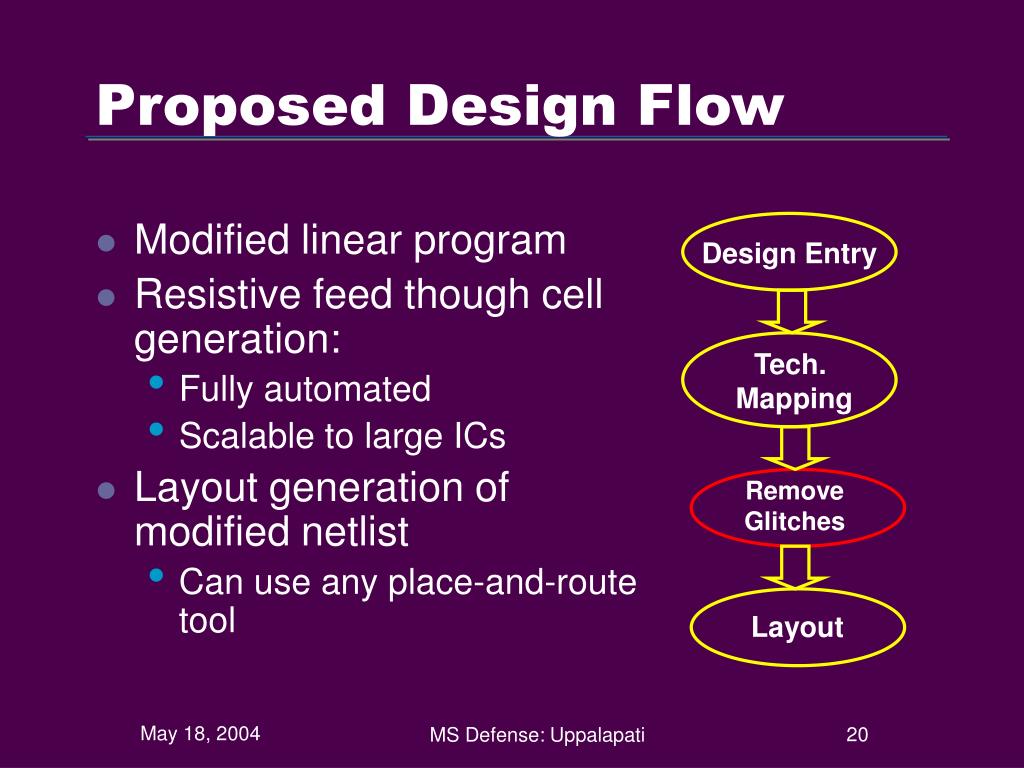 Proposed Design Flow

- Modified linear program
- Resistive feed though cell generation:
  - Fully automated
  - Scalable to large ICs
- Layout generation of modified netlist
  - Can use any place-and-route tool

Design Entry

Tech. Mapping

Remove Glitches

Layout

May 18, 2004

MS Defense: Uppalapati

20